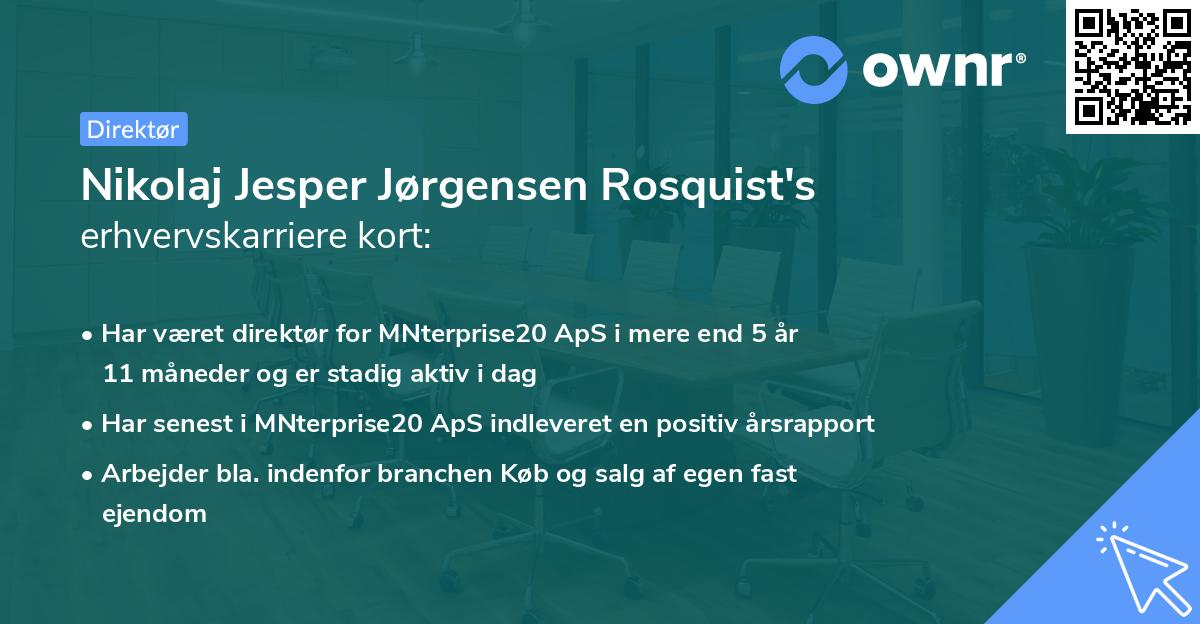 ownr®

Direktør

Nikolaj Jesper Jørgensen Rosquist's
erhvervskarriere kort:

• Har været direktør for MNterprise20 ApS i mere end 5 år 11 måneder og er stadig aktiv i dag
• Har senest i MNterprise20 ApS indleveret en positiv årsrapport
• Arbejder bla. indenfor branchen Køb og salg af egen fast ejendom